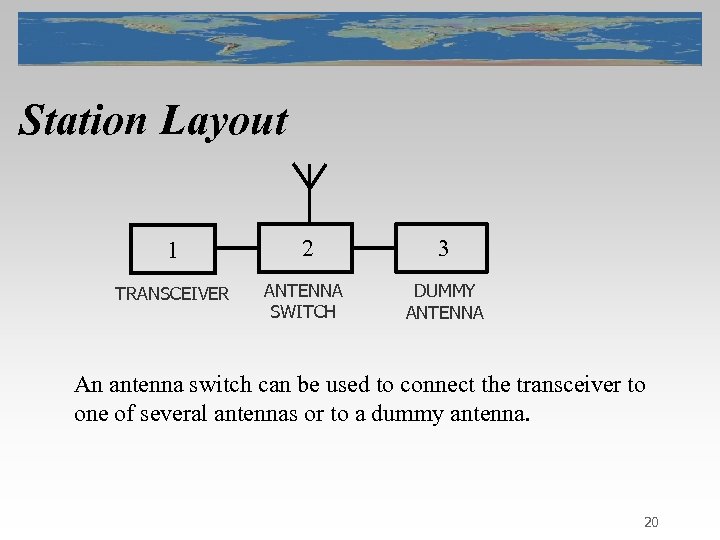 Station Layout

1
TRANSCEIVER

2
ANTENNA SWITCH

3
DUMMY ANTENNA

An antenna switch can be used to connect the transceiver to one of several antennas or to a dummy antenna.

20